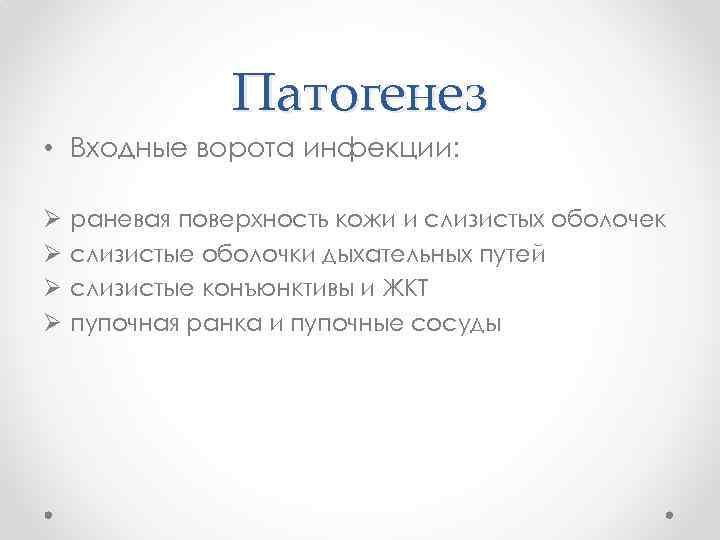 Патогенез

• Входные ворота инфекции:

➢ раневая поверхность кожи и слизистых оболочек
➢ слизистые оболочки дыхательных путей
➢ слизистые конъюнктивы и ЖКТ
➢ пупочная ранка и пупочные сосуды